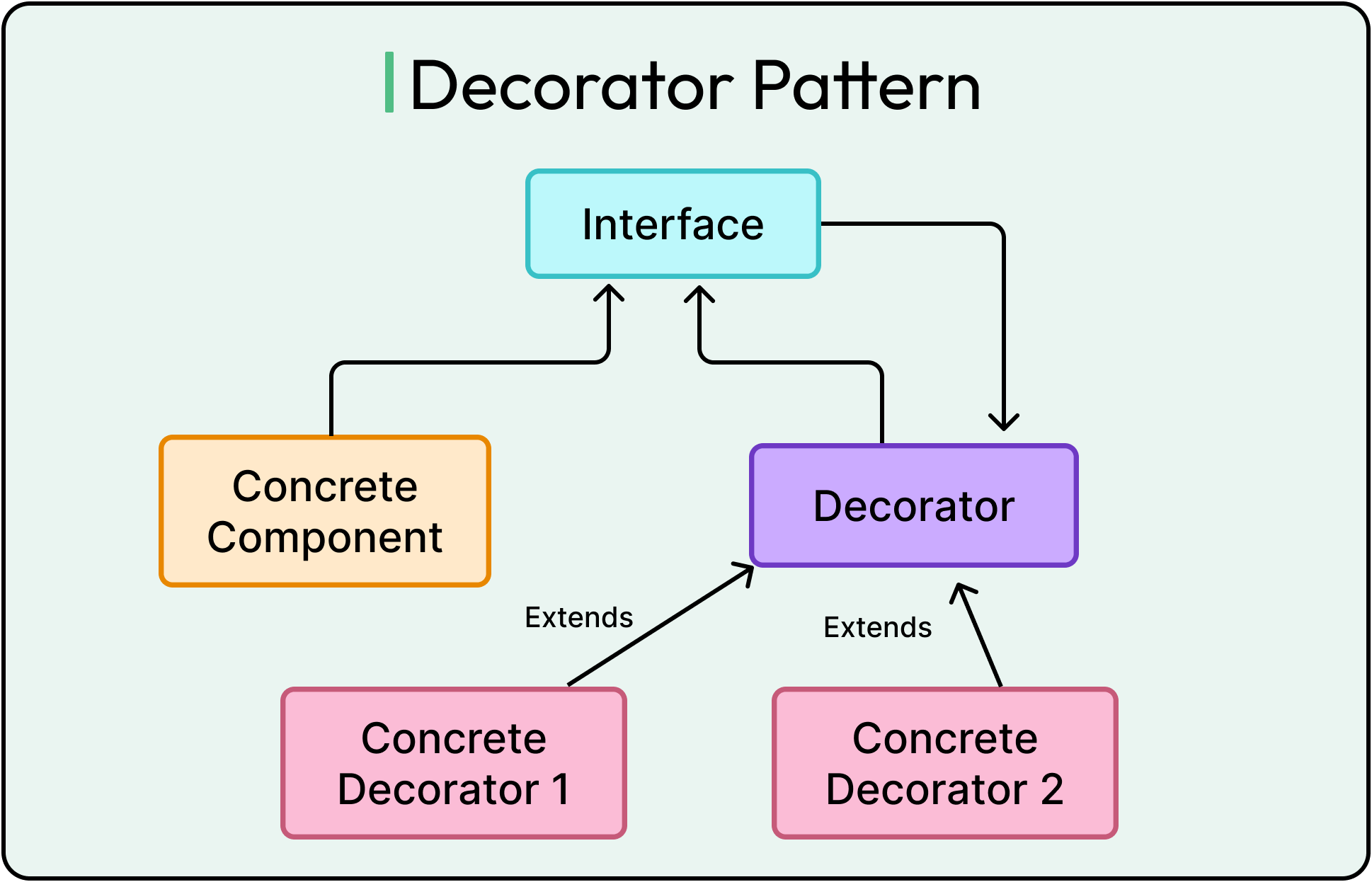 Decorator Pattern

Interface

Concrete Component

Decorator

Extends

Extends

Concrete Decorator 1

Concrete Decorator 2